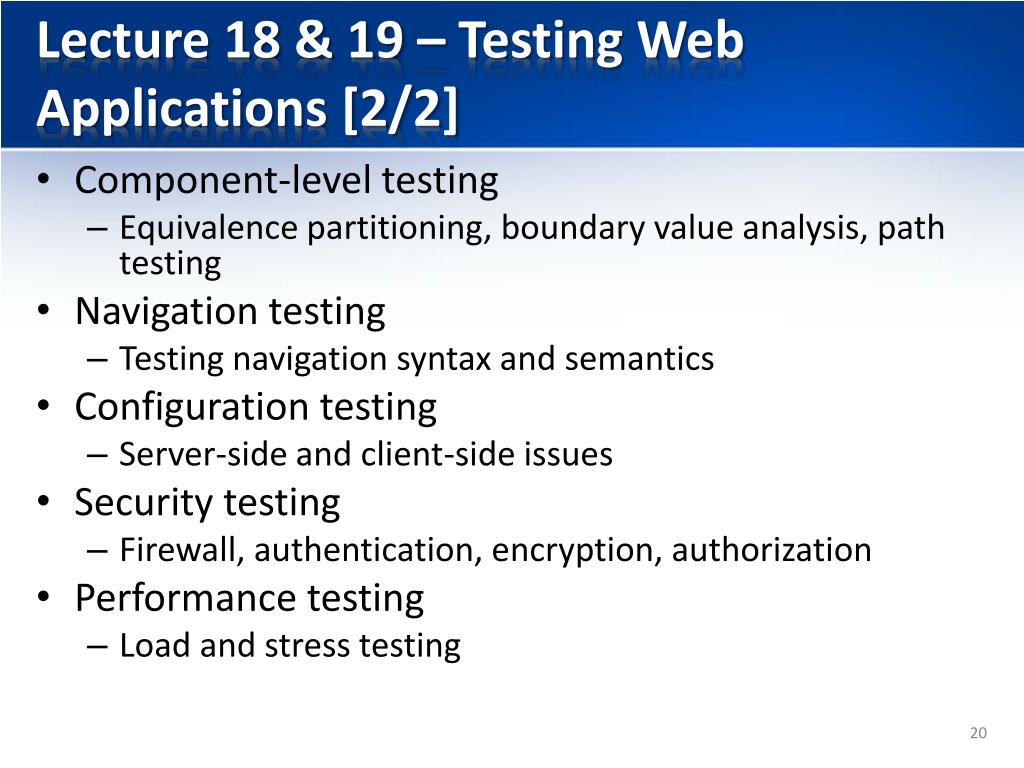 Lecture 18 & 19 – Testing Web Applications [2/2]

• Component-level testing
– Equivalence partitioning, boundary value analysis, path testing
• Navigation testing
– Testing navigation syntax and semantics
• Configuration testing
– Server-side and client-side issues
• Security testing
– Firewall, authentication, encryption, authorization
• Performance testing
– Load and stress testing

20